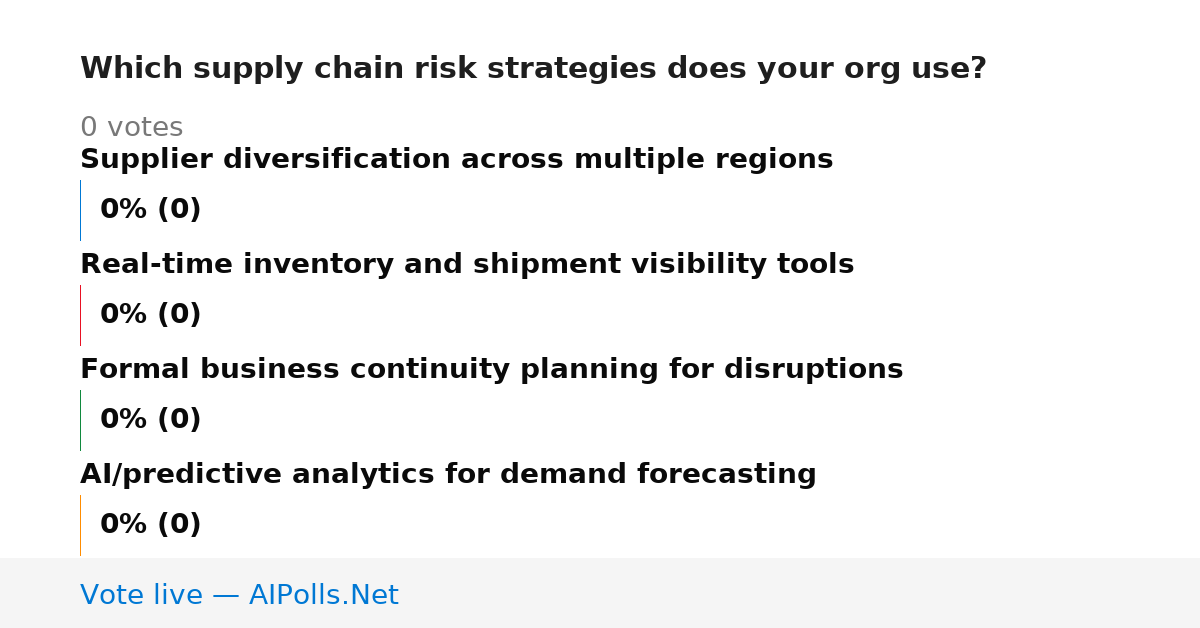 Which supply chain risk strategies does your org use?

0 votes

Supplier diversification across multiple regions

0% (0)

Real-time inventory and shipment visibility tools

0% (0)

Formal business continuity planning for disruptions

0% (0)

AI/predictive analytics for demand forecasting

0% (0)

Vote live — AIPolls.Net